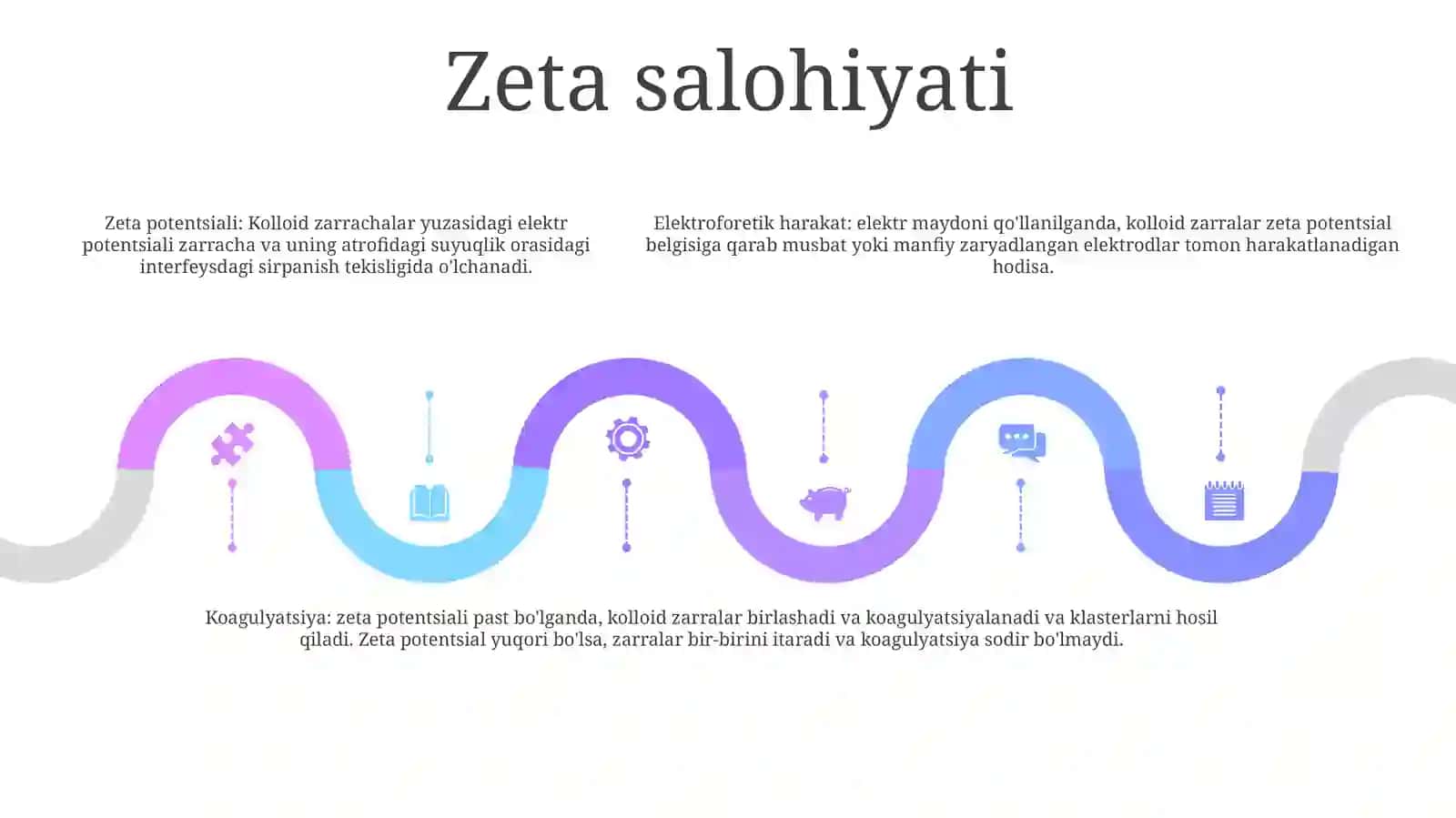 Zeta salohiyati

Zeta potentsiali: Kolloid zarrachalar yuzasidagi elektr potentsiali zarracha va uning atrofidagi suyuqlik orasidagi interfeysdagi sirpanish tekisligida o'lchanadi.

Elektroforetik harakat: elektr maydoni qo'llanilganda, kolloid zarralar zeta potentsial belgisiga qarab musbat yoki manfiy zaryadlangan elektrodlar tomon harakatlanadigan hodisa.

Koagulyatsiya: zeta potentsiali past bo'lganda, kolloid zarralar birlashadi va koagulyatsiyalanadi va klasterlarni hosil qiladi. Zeta potentsial yuqori bo'lsa, zarralar bir-birini itaradi va koagulyatsiya sodir bo'lmaydi.